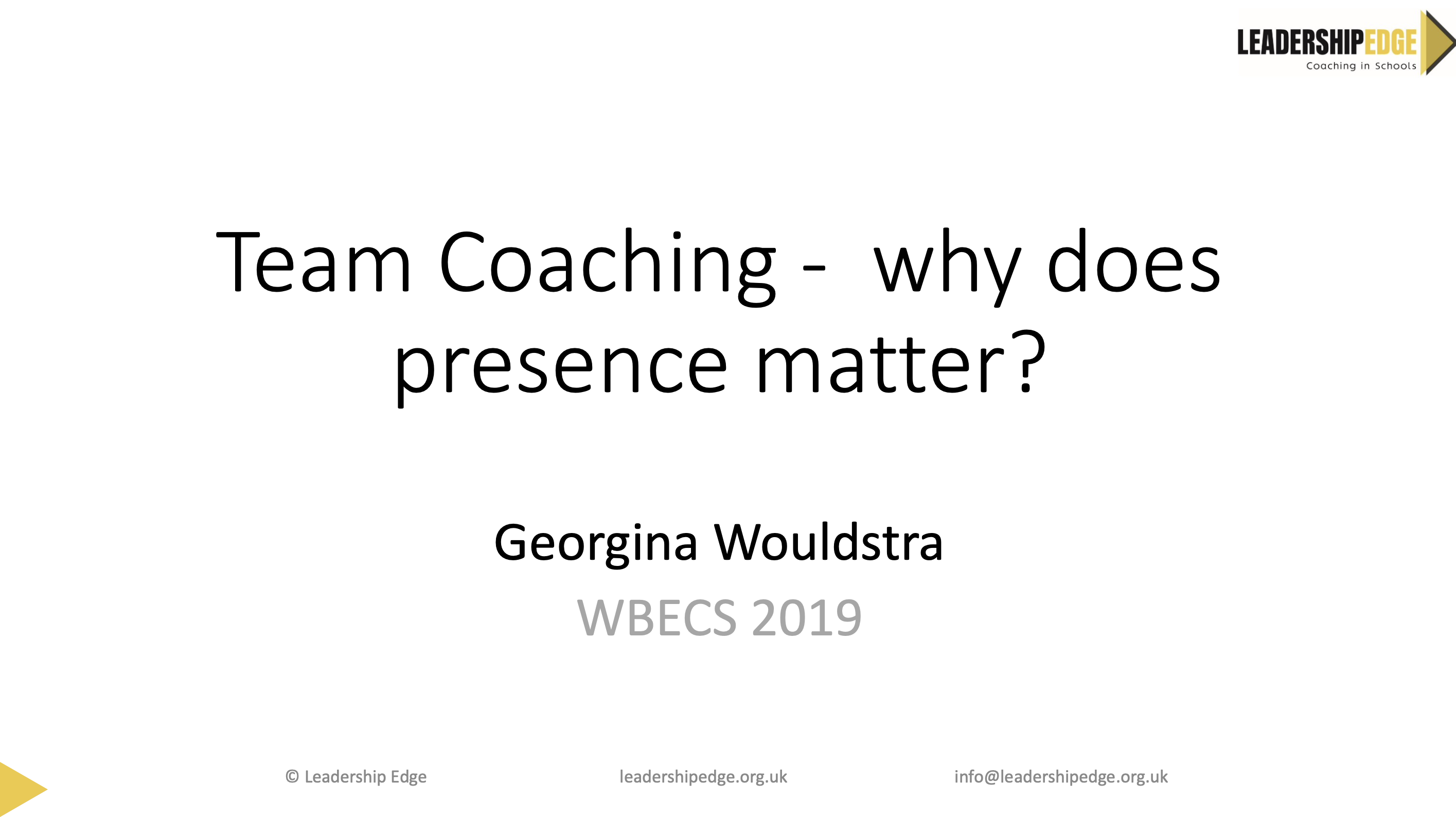 LEADERSHIPEDGE
Coaching in Schools

Team Coaching - why does presence matter?

Georgina Wouldstra

WBECS 2019

© Leadership Edge

leadershipedge.org.uk

info@leadershipedge.org.uk